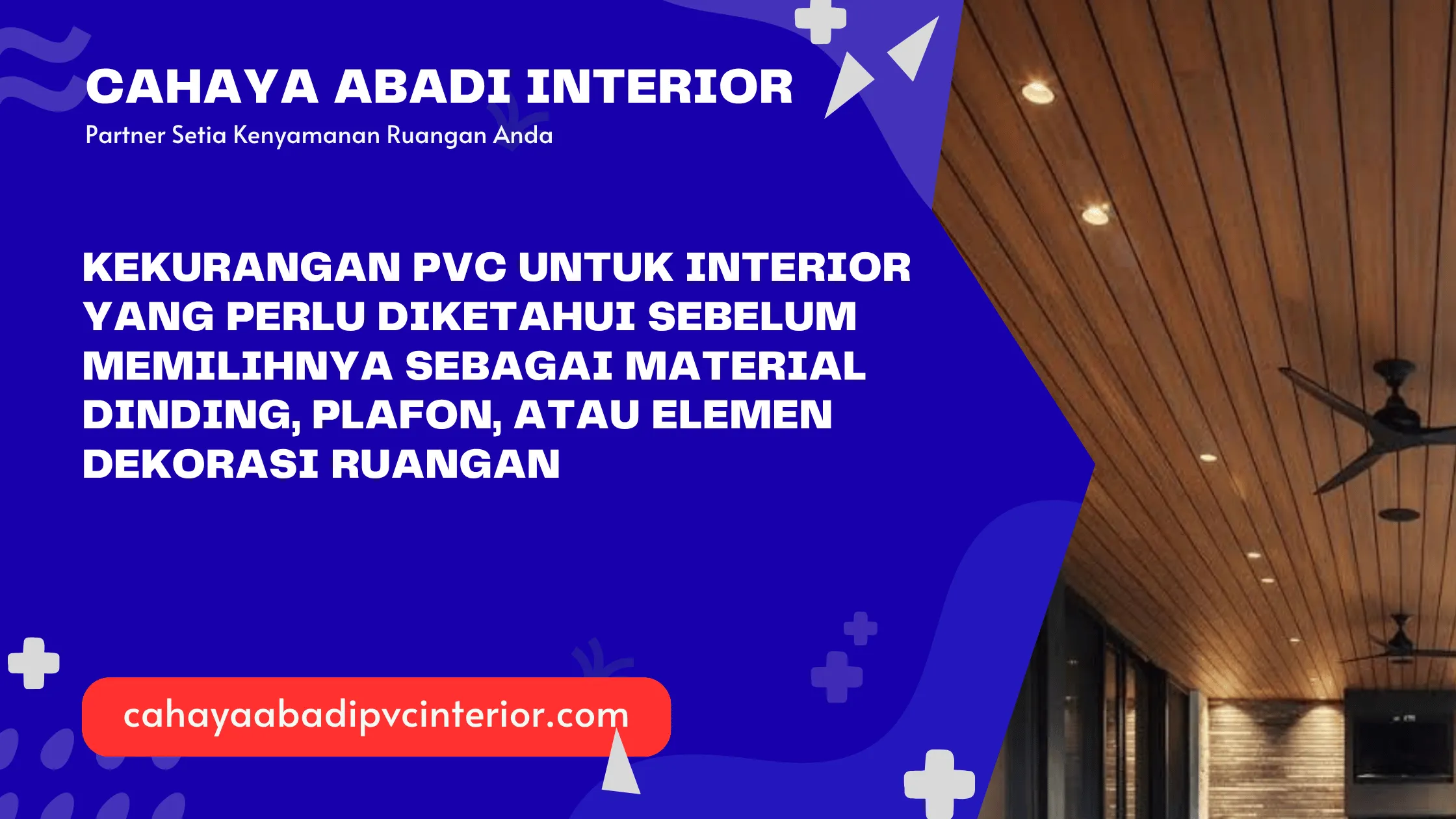 CAHAYA ABADI INTERIOR
Partner Setia Kenyamanan Ruangan Anda

KEKURANGAN PVC UNTUK INTERIOR YANG PERLU DIKETAHUI SEBELUM MEMILIHNYA SEBAGAI MATERIAL DINDING, PLAFON, ATAU ELEMEN DEKORASI RUANGAN

cahayaabadipvcinterior.com